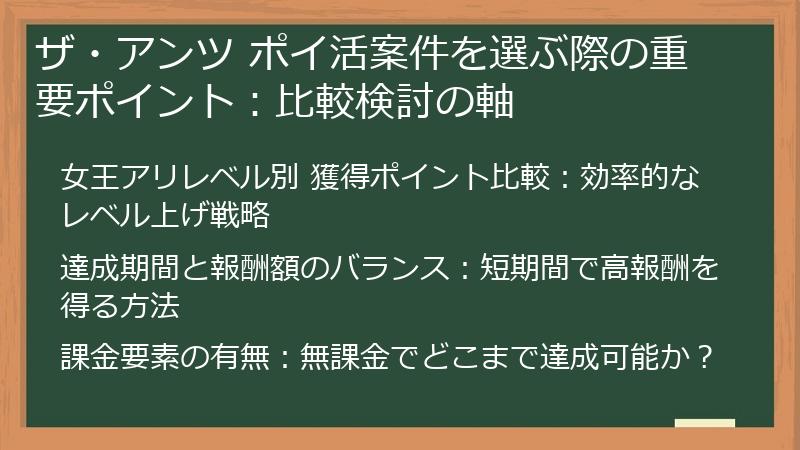 ザ・アンツ ポイ活案件を選ぶ際の重要ポイント：比較検討の軸

女王アリレベル別 獲得ポイント比較：効率的なレベル上げ戦略

達成期間と報酬額のバランス：短期間で高報酬を得る方法

課金要素の有無：無課金でどこまで達成可能か？